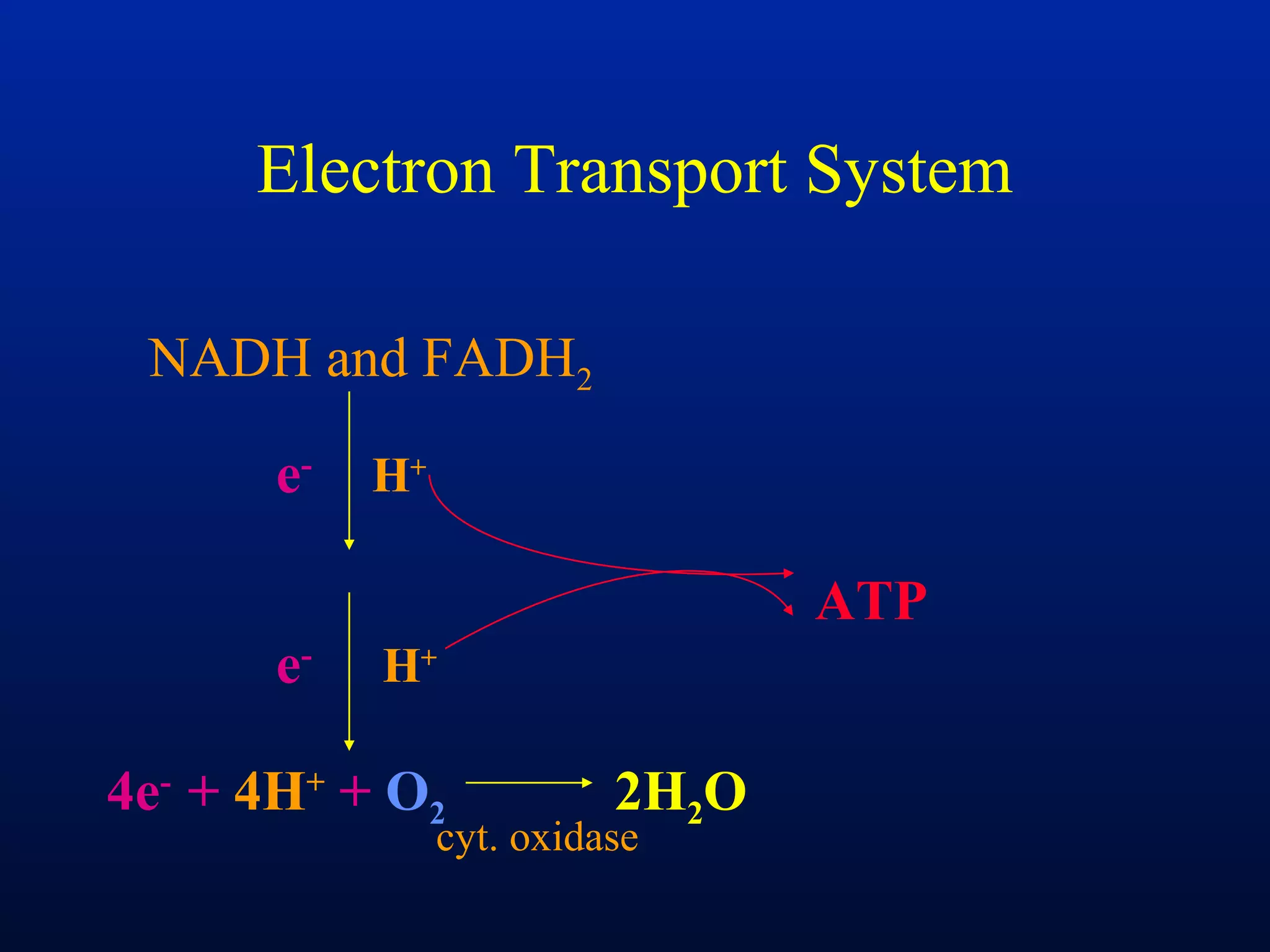 Electron Transport System

NADH and $FADH_2$

$e^-$ $H^+$

ATP

$e^-$ $H^+$

$4e^- + 4H^+ + O_2 \longrightarrow 2H_2O$

cyt. oxidase